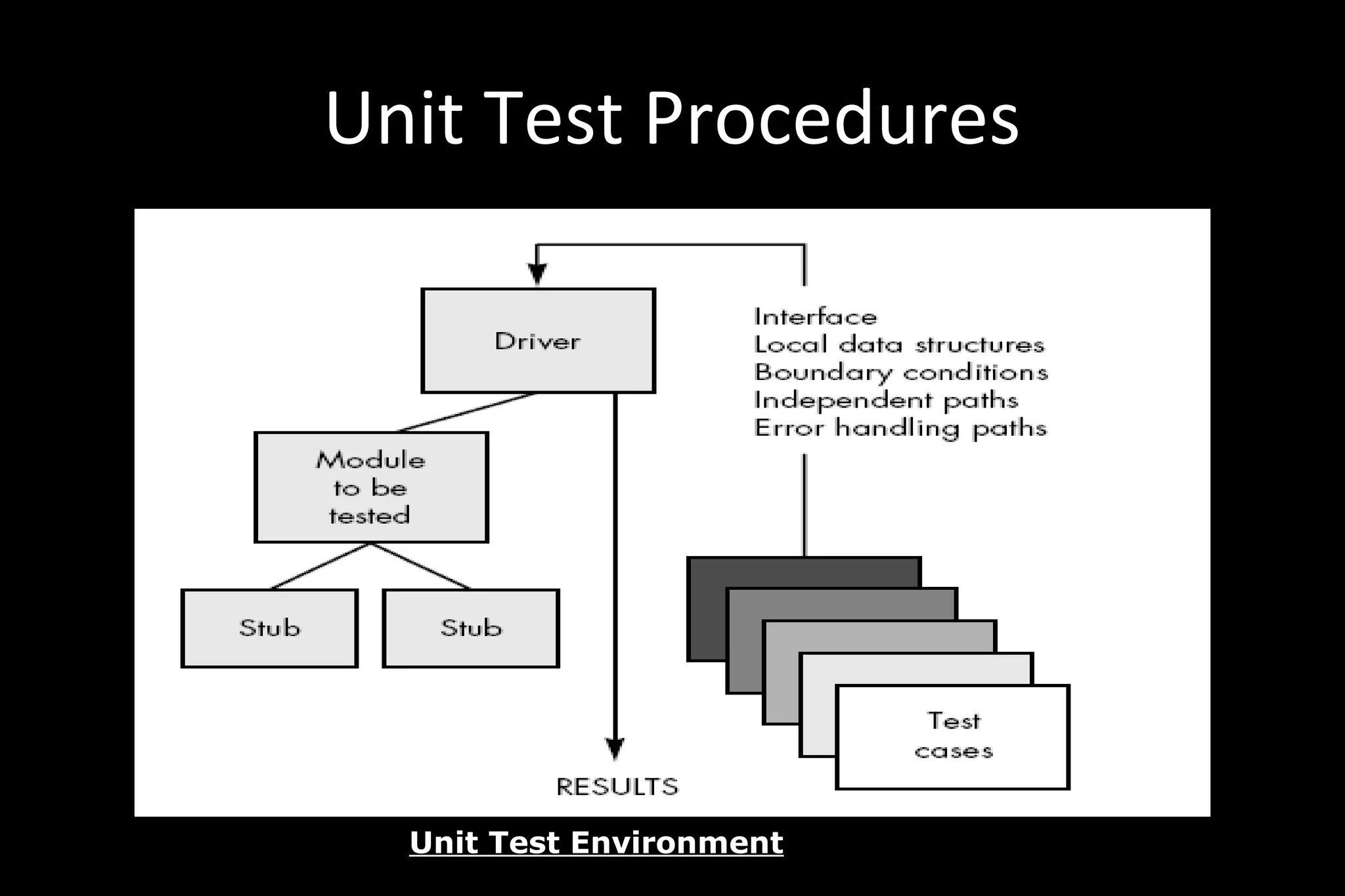 Unit Test Procedures

Driver

Interface
Local data structures
Boundary conditions
Independent paths
Error handling paths

Module to be tested

Stub

Stub

Test cases

RESULTS

Unit Test Environment